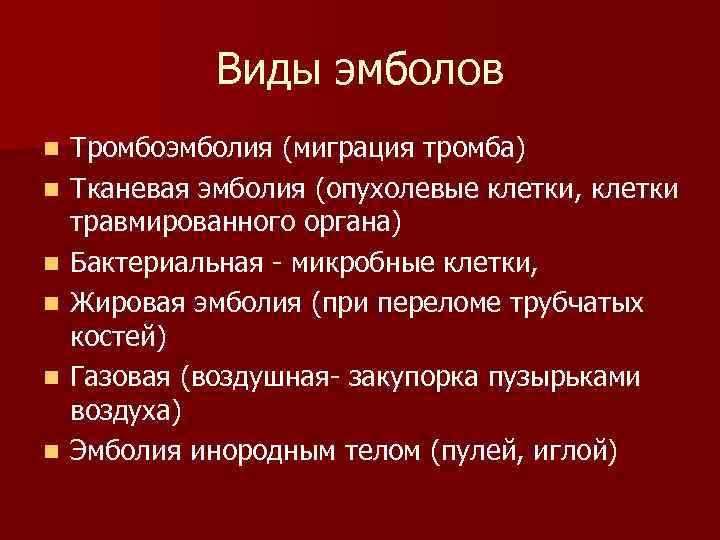 Виды эмболов

- Тромбоэмболия (миграция тромба)
- Тканевая эмболия (опухолевые клетки, клетки травмированного органа)
- Бактериальная - микробные клетки,
- Жировая эмболия (при переломе трубчатых костей)
- Газовая (воздушная- закупорка пузырьками воздуха)
- Эмболия инородным телом (пулей, иглой)